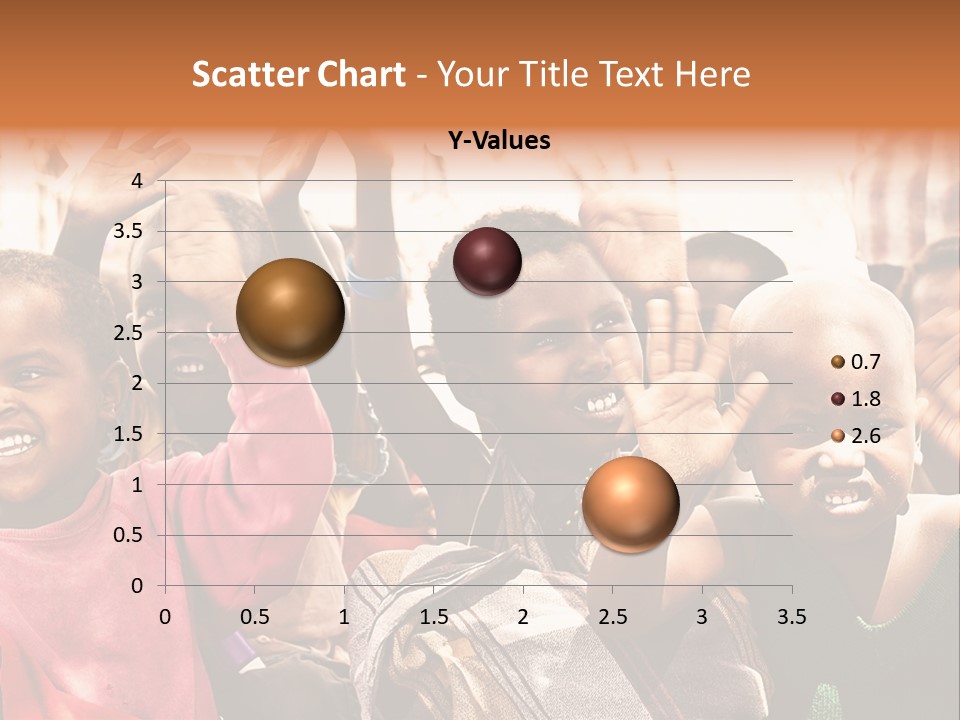 Scatter Chart - Your Title Text Here

Y-Values

4
3.5
3
2.5
2
1.5
1
0.5
0

0 0.5 1 1.5 2 2.5 3 3.5

0.7
1.8
2.6